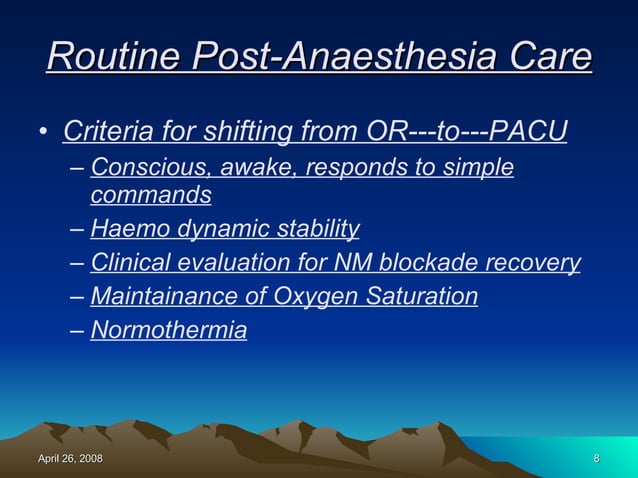 Routine Post-Anaesthesia Care

• Criteria for shifting from OR---to---PACU
 – Conscious, awake, responds to simple commands
 – Haemo dynamic stability
 – Clinical evaluation for NM blockade recovery
 – Maintainance of Oxygen Saturation
 – Normothermia

April 26, 2008

8